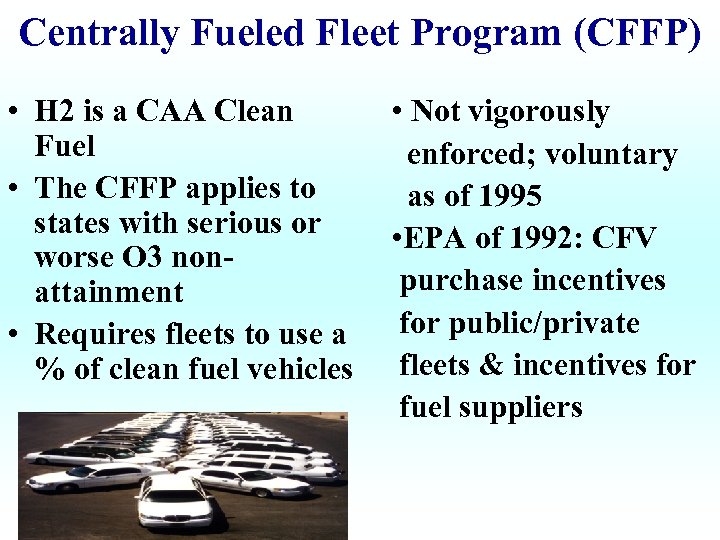 Centrally Fueled Fleet Program (CFFP)

• H2 is a CAA Clean Fuel

• The CFFP applies to states with serious or worse O3 non-attainment

• Requires fleets to use a % of clean fuel vehicles

• Not vigorously enforced; voluntary as of 1995

•EPA of 1992: CFV purchase incentives for public/private fleets & incentives for fuel suppliers